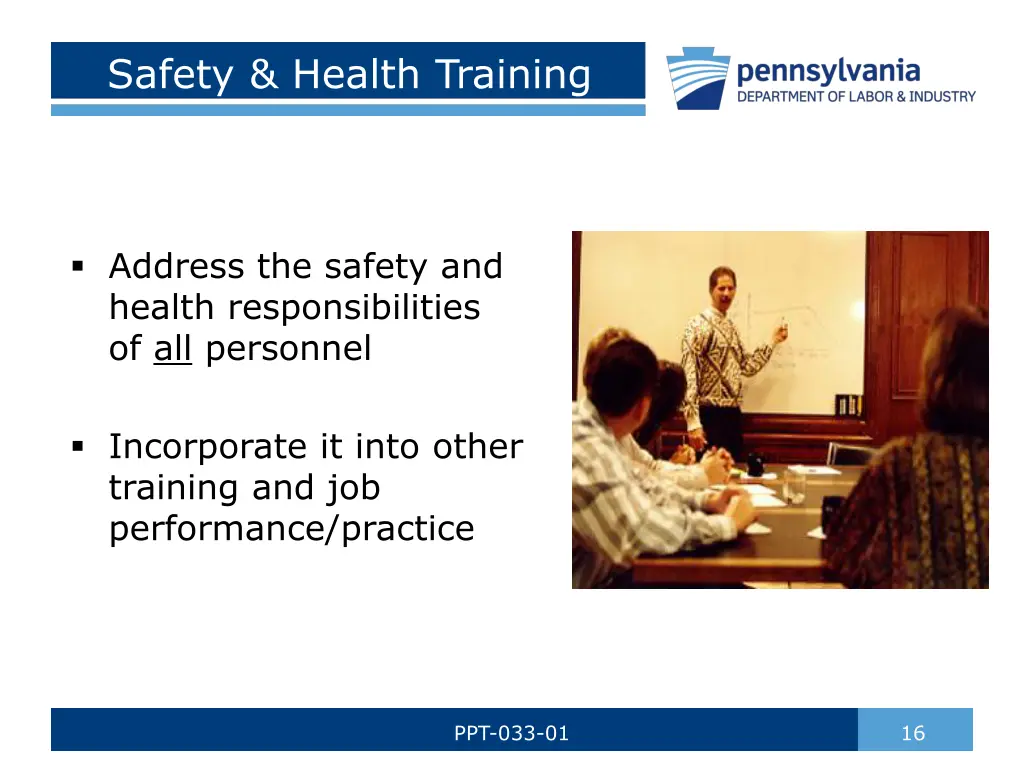 Safety & Health Training

pennsylvania
DEPARTMENT OF LABOR & INDUSTRY

▪ Address the safety and health responsibilities of all personnel

▪ Incorporate it into other training and job performance/practice

PPT-033-01

16